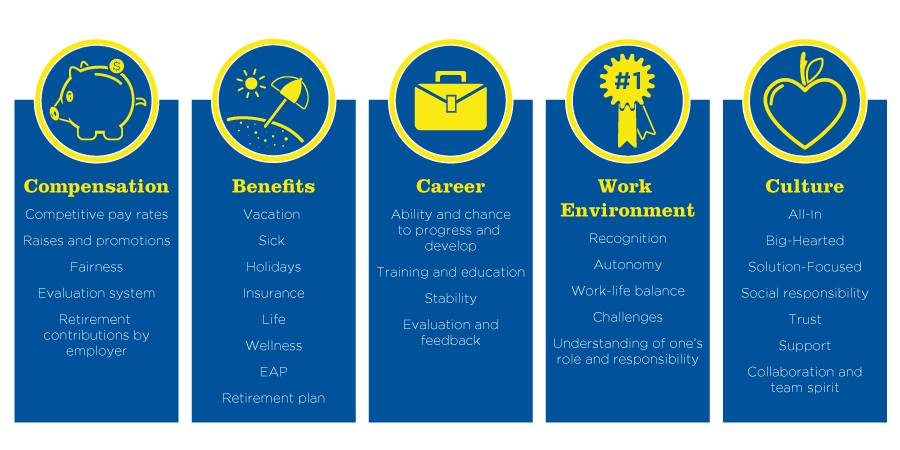 $

Compensation

Competitive pay rates

Raises and promotions

Fairness

Evaluation system

Retirement contributions by employer

Benefits

Vacation

Sick

Holidays

Insurance

Life

Wellness

EAP

Retirement plan

Career

Ability and chance to progress and develop

Training and education

Stability

Evaluation and feedback

#1

Work Environment

Recognition

Autonomy

Work-life balance

Challenges

Understanding of one's role and responsibility

Culture

All-In

Big-Hearted

Solution-Focused

Social responsibility

Trust

Support

Collaboration and team spirit